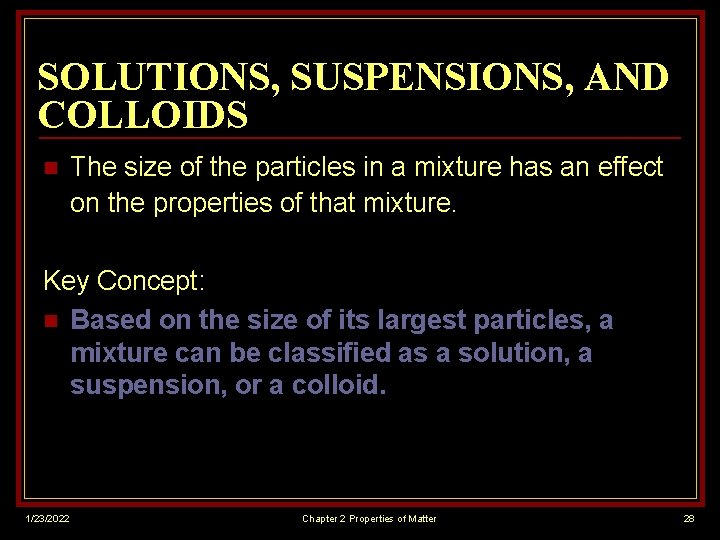 SOLUTIONS, SUSPENSIONS, AND COLLOIDS

The size of the particles in a mixture has an effect on the properties of that mixture.

Key Concept:

Based on the size of its largest particles, a mixture can be classified as a solution, a suspension, or a colloid.

1/23/2022

Chapter 2 Properties of Matter

28